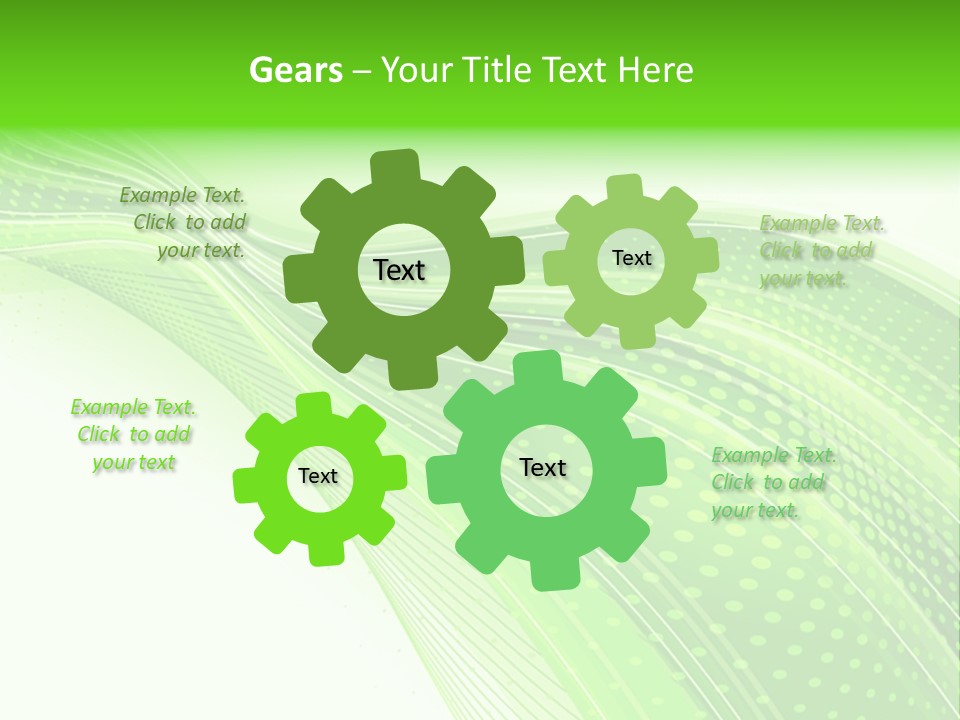 Gears – Your Title Text Here

Example Text. Click to add your text.

Text

Text

Example Text. Click to add your text.

Example Text. Click to add your text

Text

Text

Example Text. Click to add your text.